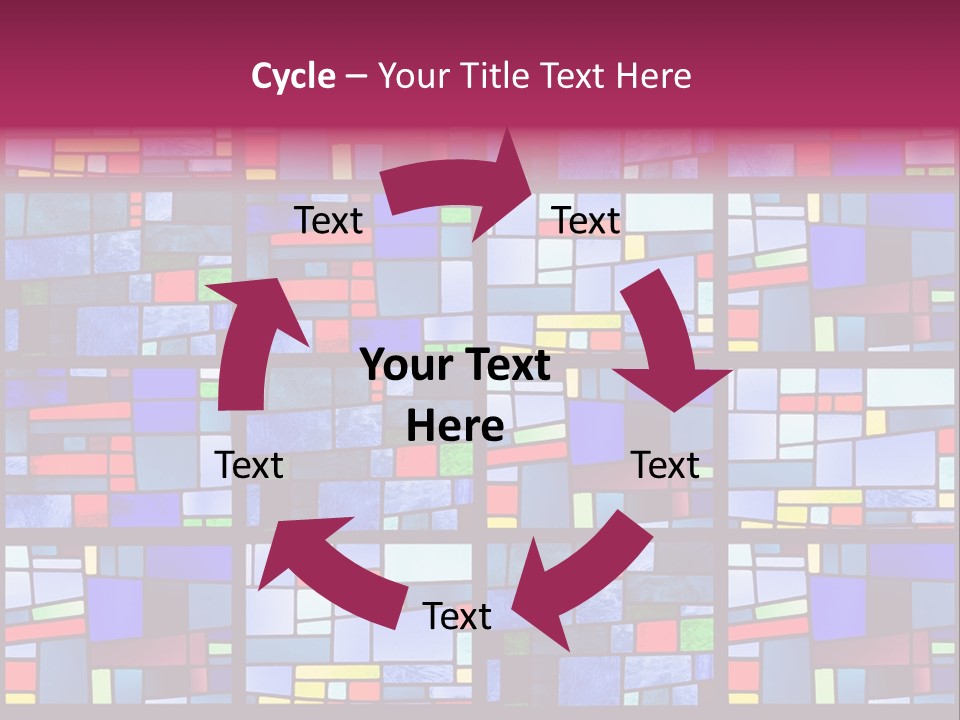 Cycle – Your Title Text Here

Text

Text

Your Text Here

Text

Text

Text